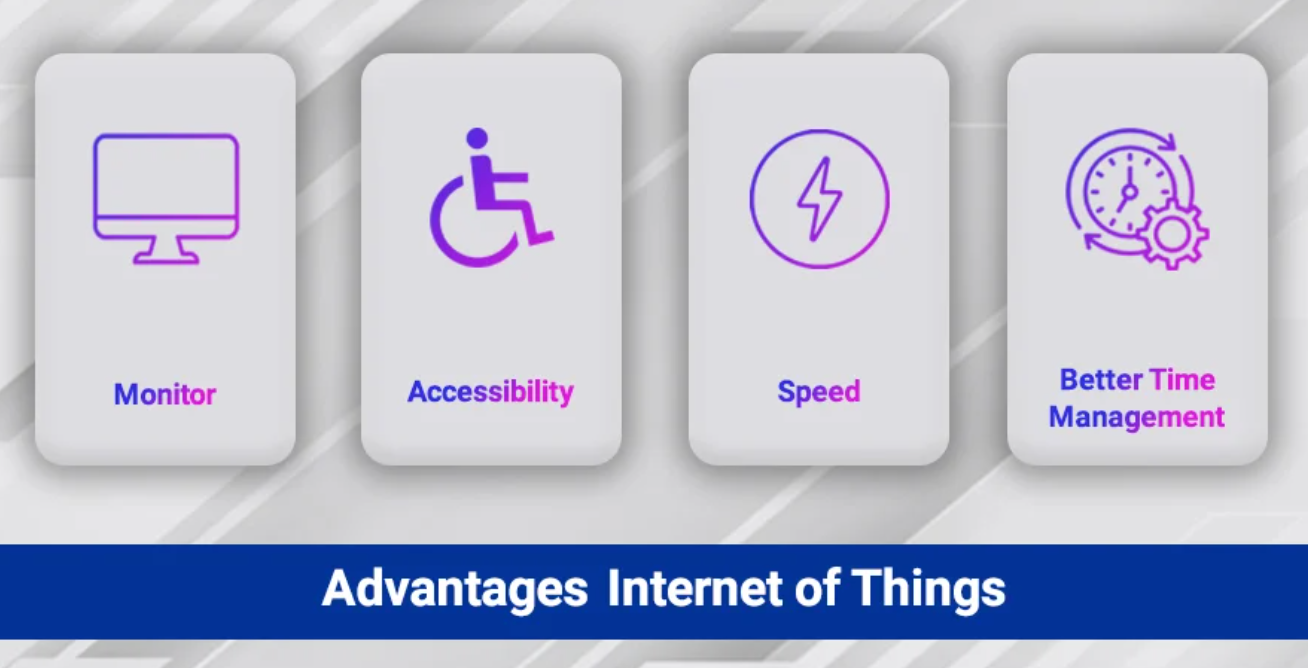 Monitor

Accessibility

Speed

Better Time Management

Advantages Internet of Things